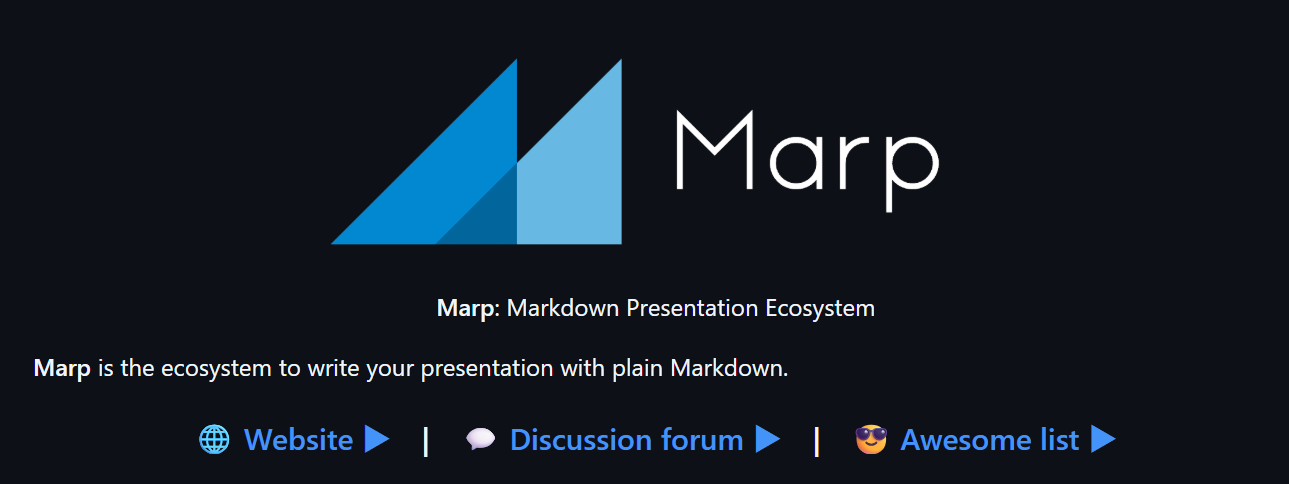 Marp

Marp: Markdown Presentation Ecosystem

Marp is the ecosystem to write your presentation with plain Markdown.

🌐 Website ▶ | 💬 Discussion forum ▶ | 😎 Awesome list ▶